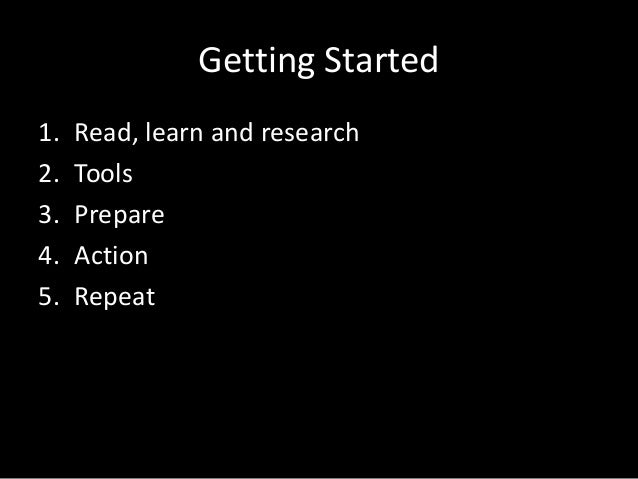 Getting Started

1. Read, learn and research
2. Tools
3. Prepare
4. Action
5. Repeat